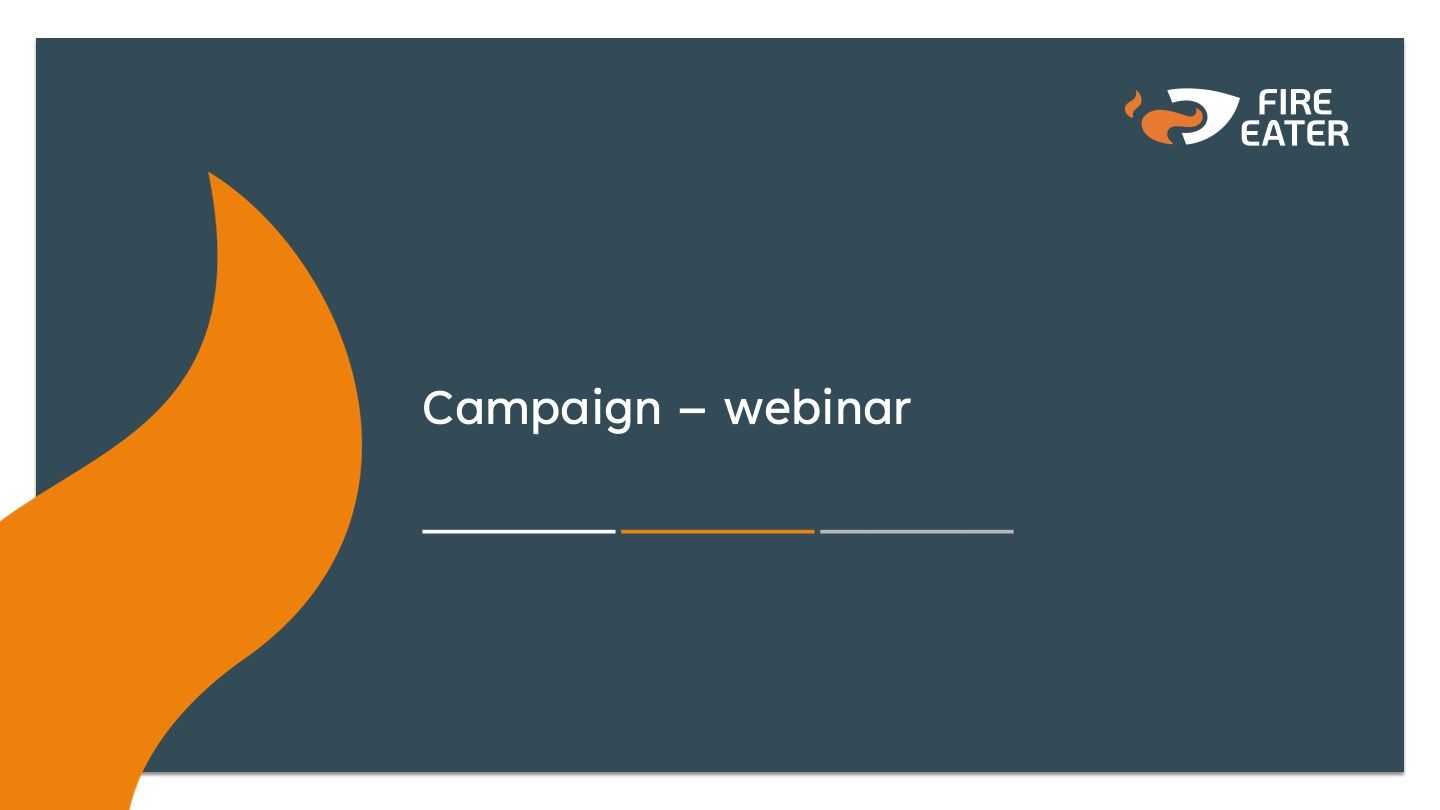 FIRE EATER

Campaign – webinar